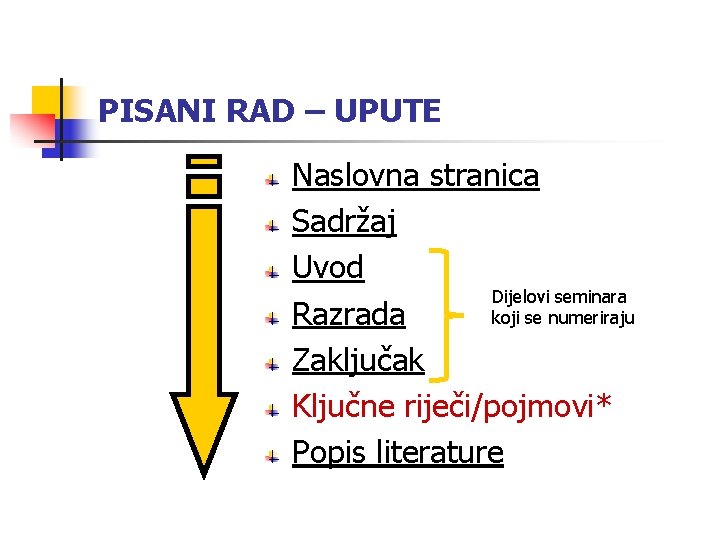 PISANI RAD – UPUTE

Naslovna stranica
Sadržaj
Uvod
Razrada
Zaključak
Ključne riječi/pojmovi*
Popis literature

Dijelovi seminara koji se numeriraju